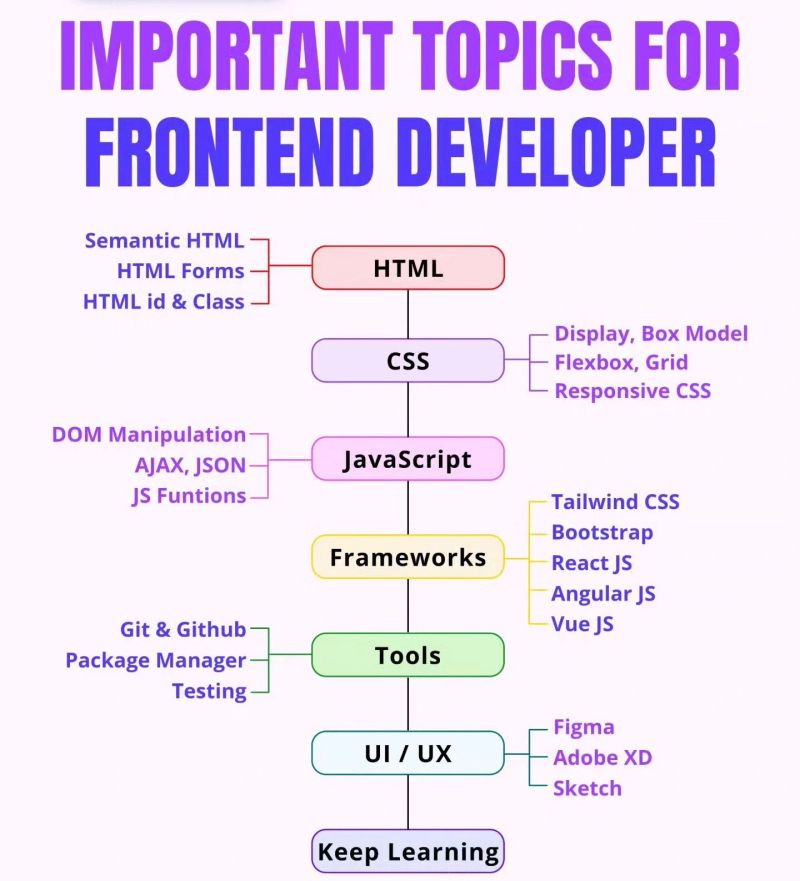 IMPORTANT TOPICS FOR FRONTEND DEVELOPER

Semantic HTML
HTML Forms
HTML id & Class

HTML

CSS

Display, Box Model
Flexbox, Grid
Responsive CSS

DOM Manipulation
AJAX, JSON
JS Funtions

JavaScript

Frameworks

Tailwind CSS
Bootstrap
React JS
Angular JS
Vue JS

Git & Github
Package Manager
Testing

Tools

UI / UX

Figma
Adobe XD
Sketch

Keep Learning